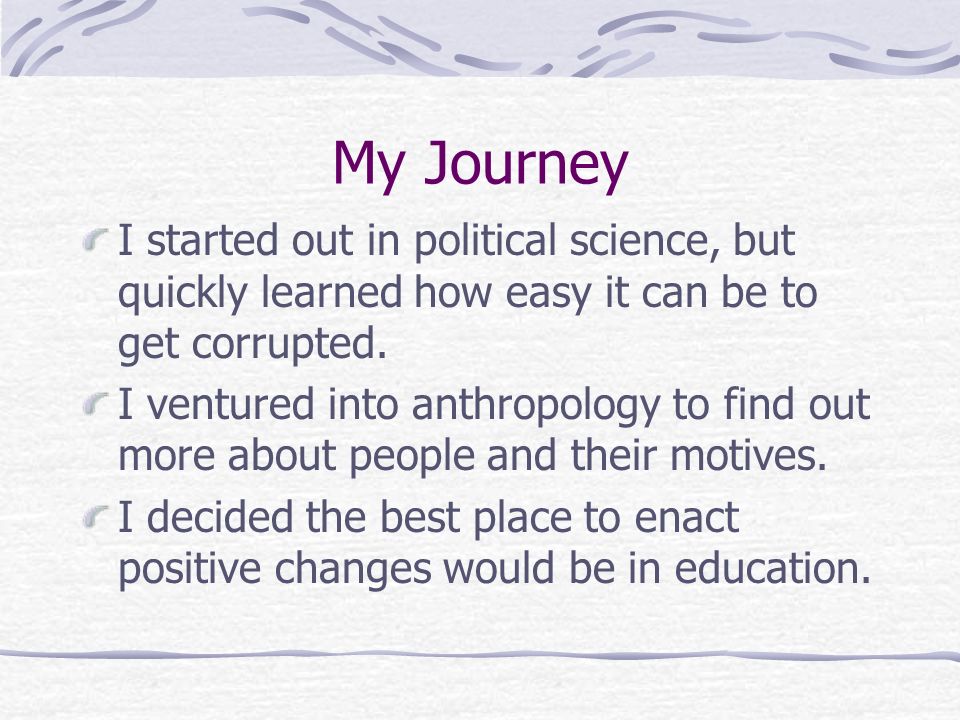 My Journey

I started out in political science, but quickly learned how easy it can be to get corrupted.

I ventured into anthropology to find out more about people and their motives.

I decided the best place to enact positive changes would be in education.